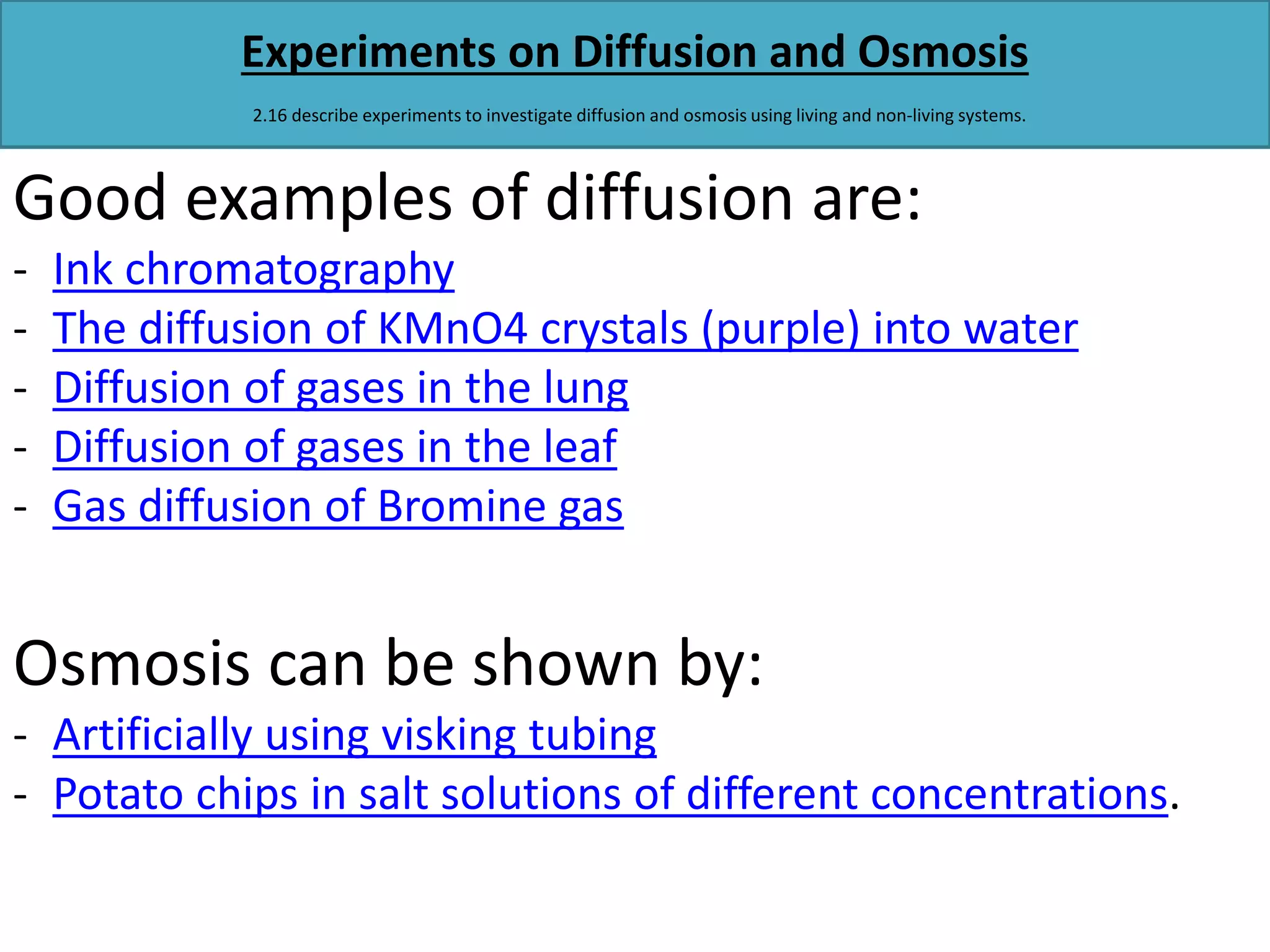 Experiments on Diffusion and Osmosis

2.16 describe experiments to investigate diffusion and osmosis using living and non-living systems.

Good examples of diffusion are:
- Ink chromatography
- The diffusion of KMnO4 crystals (purple) into water
- Diffusion of gases in the lung
- Diffusion of gases in the leaf
- Gas diffusion of Bromine gas

Osmosis can be shown by:
- Artificially using visking tubing
- Potato chips in salt solutions of different concentrations.